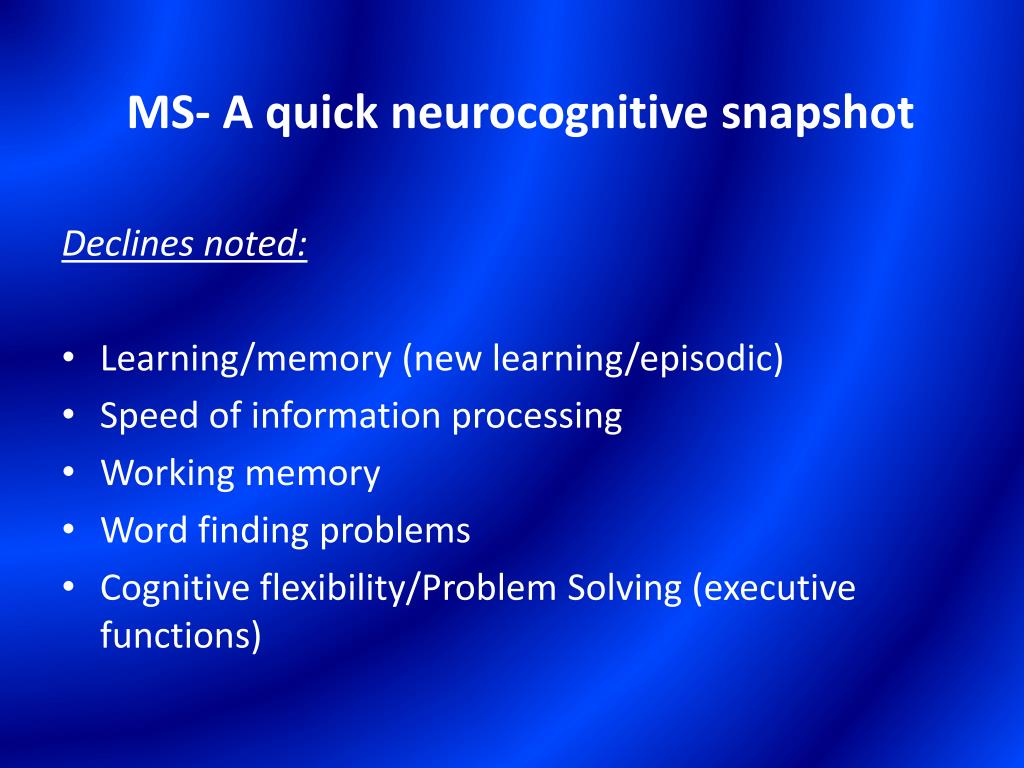 MS- A quick neurocognitive snapshot

Declines noted:

• Learning/memory (new learning/episodic)
• Speed of information processing
• Working memory
• Word finding problems
• Cognitive flexibility/Problem Solving (executive functions)